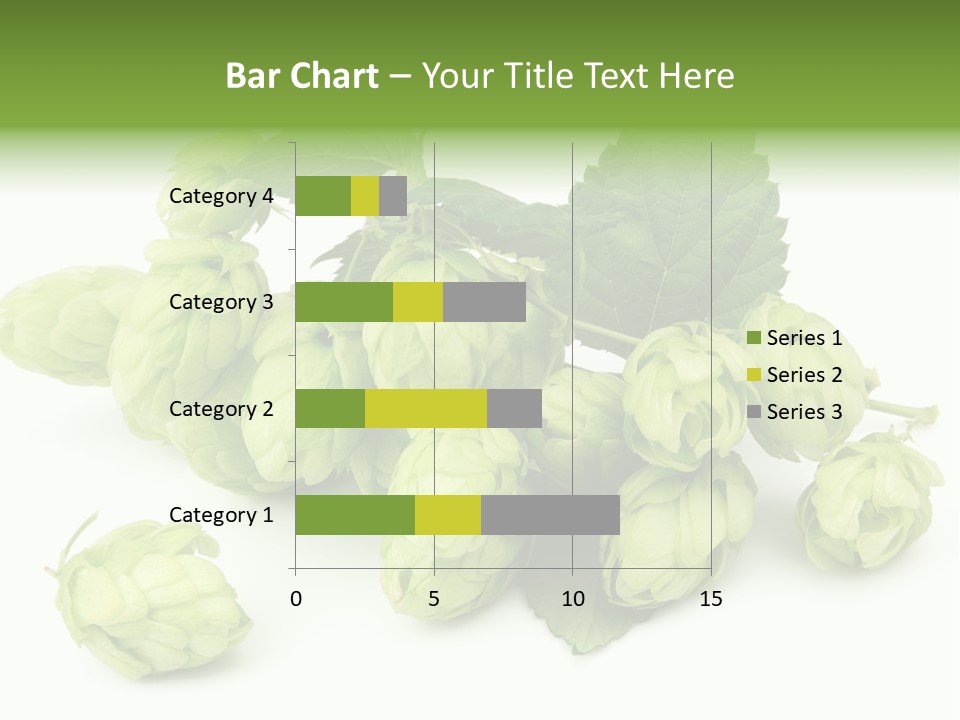 Bar Chart – Your Title Text Here

Category 4
Category 3
Category 2
Category 1

0 5 10 15

Series 1
Series 2
Series 3